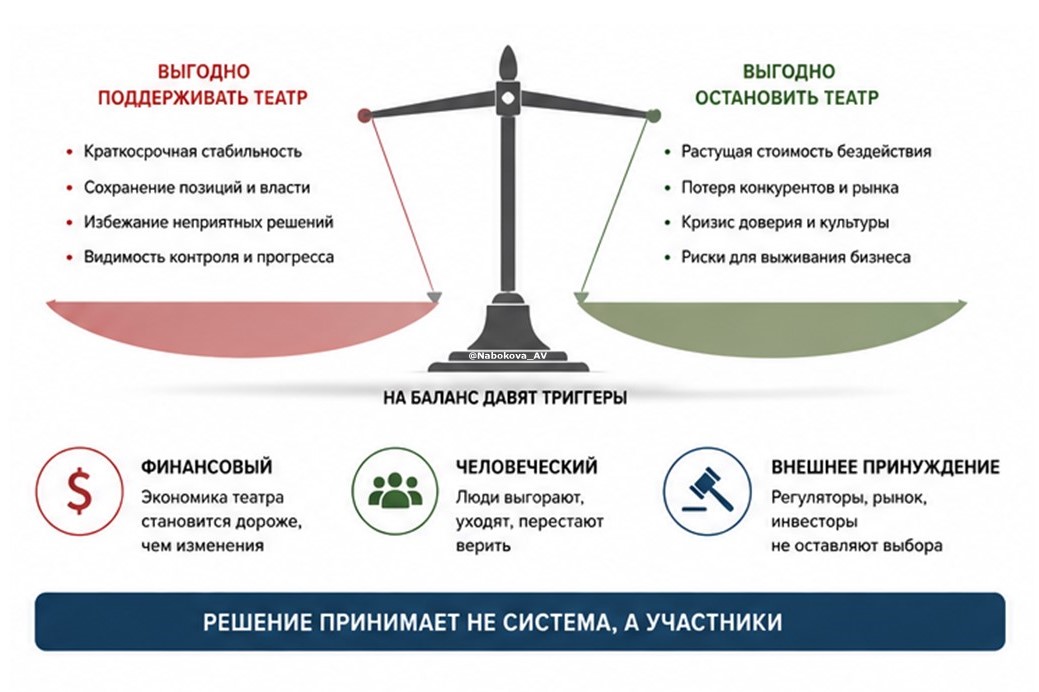 ВЫГОДНО
ПОДДЕРЖИВАТЬ ТЕАТР

• Краткосрочная стабильность
• Сохранение позиций и власти
• Избежание неприятных решений
• Видимость контроля и прогресса

ВЫГОДНО
ОСТАНОВИТЬ ТЕАТР

• Растущая стоимость бездействия
• Потеря конкурентов и рынка
• Кризис доверия и культуры
• Риски для выживания бизнеса

@Nabokova_AV

НА БАЛАНС ДАВЯТ ТРИГГЕРЫ

$

ФИНАНСОВЫЙ
Экономика театра становится дороже, чем изменения

ЧЕЛОВЕЧЕСКИЙ
Люди выгорают, уходят, перестают верить

ВНЕШНЕЕ ПРИНУЖДЕНИЕ
Регуляторы, рынок, инвесторы не оставляют выбора

РЕШЕНИЕ ПРИНИМАЕТ НЕ СИСТЕМА, А УЧАСТНИКИ